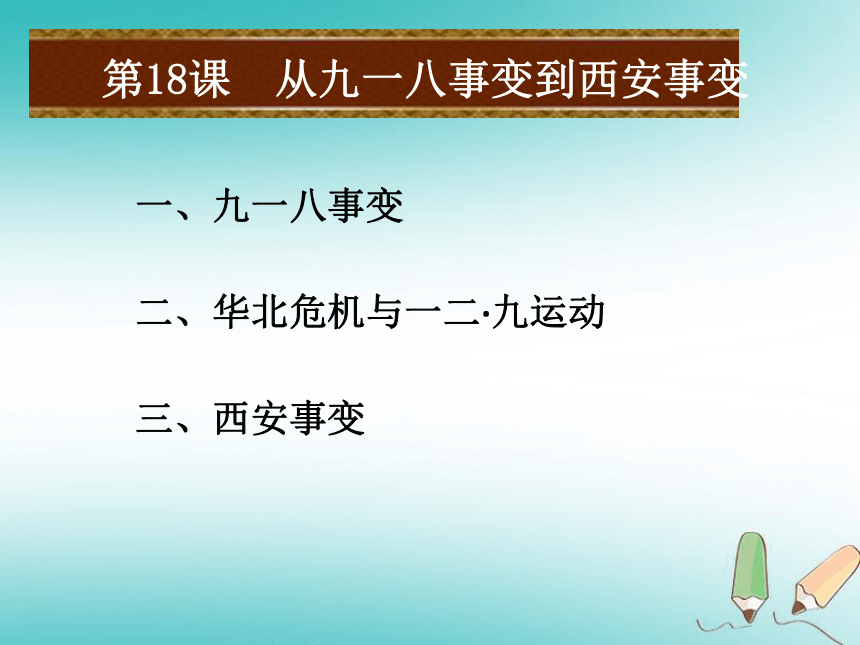 第18课　从九一八事变到西安事变

一、九一八事变

二、华北危机与一二·九运动

三、西安事变